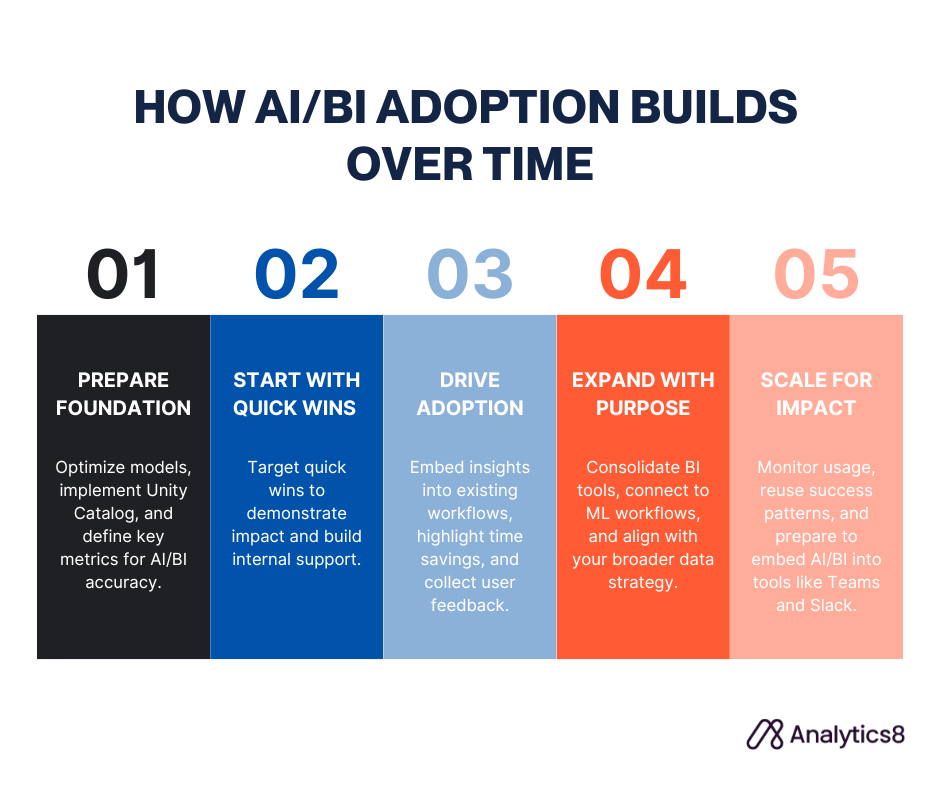 HOW AI/BI ADOPTION BUILDS OVER TIME

01

PREPARE FOUNDATION

Optimize models, implement Unity Catalog, and define key metrics for AI/BI accuracy.

02

START WITH QUICK WINS

Target quick wins to demonstrate impact and build internal support.

03

DRIVE ADOPTION

Embed insights into existing workflows, highlight time savings, and collect user feedback.

04

EXPAND WITH PURPOSE

Consolidate BI tools, connect to ML workflows, and align with your broader data strategy.

05

SCALE FOR IMPACT

Monitor usage, reuse success patterns, and prepare to embed AI/BI into tools like Teams and Slack.

Analytics8